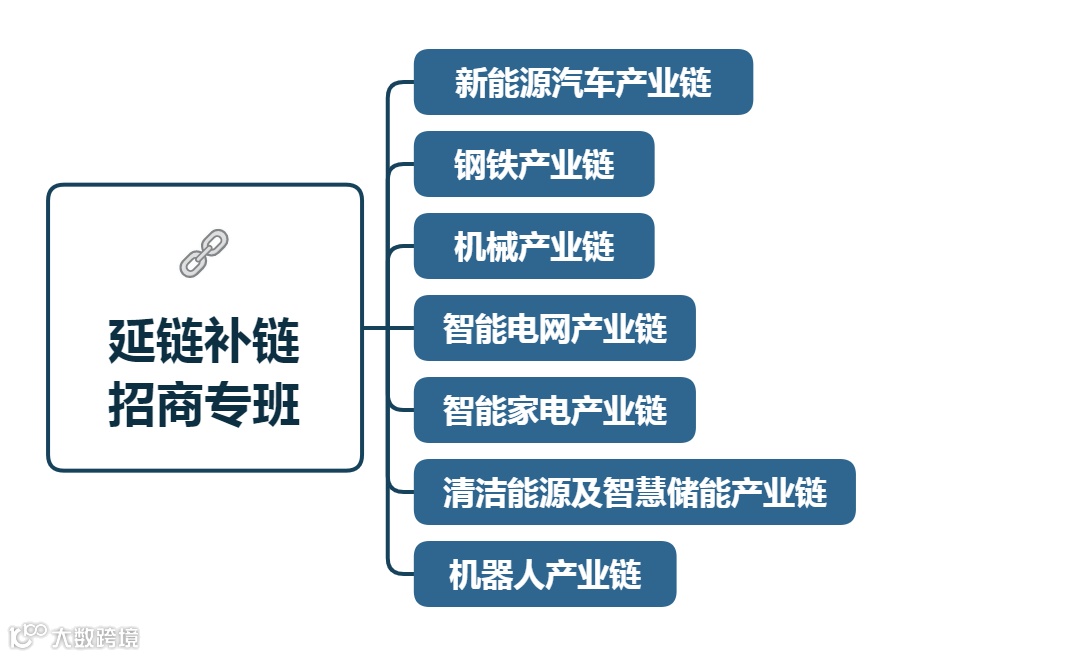 延链补链
招商专班

新能源汽车产业链

钢铁产业链

机械产业链

智能电网产业链

智能家电产业链

清洁能源及智慧储能产业链

机器人产业链

大数跨境